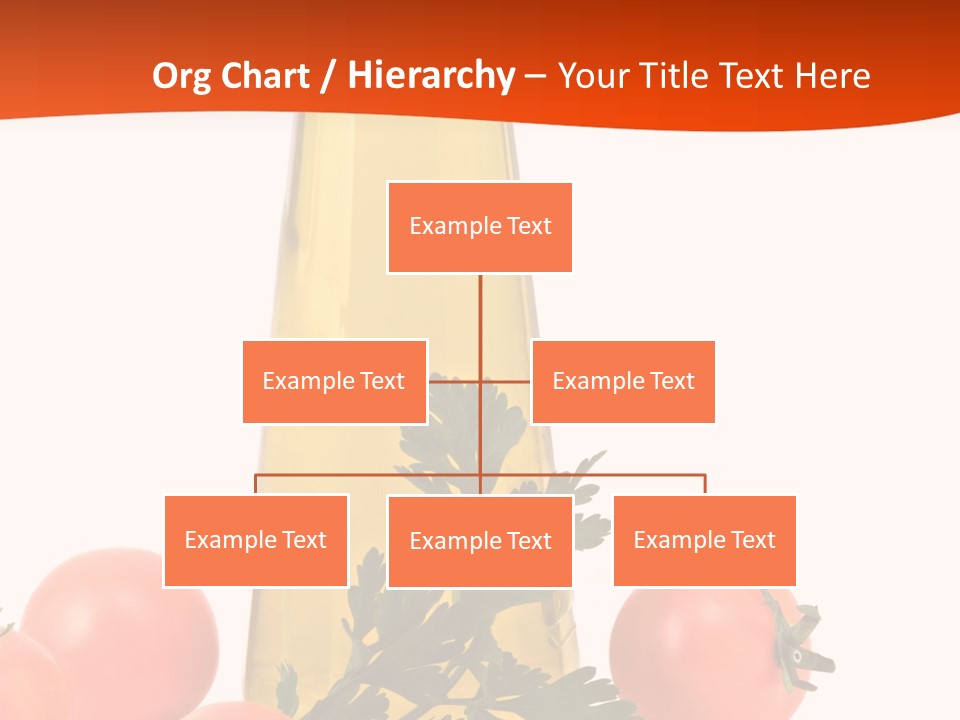 Org Chart / Hierarchy – Your Title Text Here

Example Text

Example Text

Example Text

Example Text

Example Text

Example Text